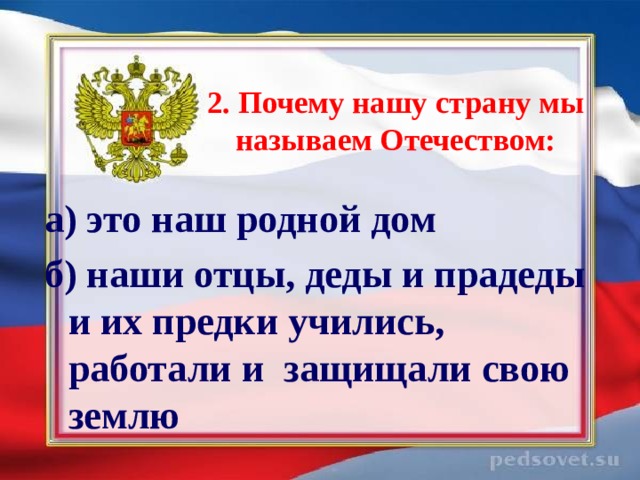 2. Почему нашу страну мы называем Отечеством:

а) это наш родной дом

б) наши отцы, деды и прадеды и их предки учились, работали и защищали свою землю

pedsovet.su